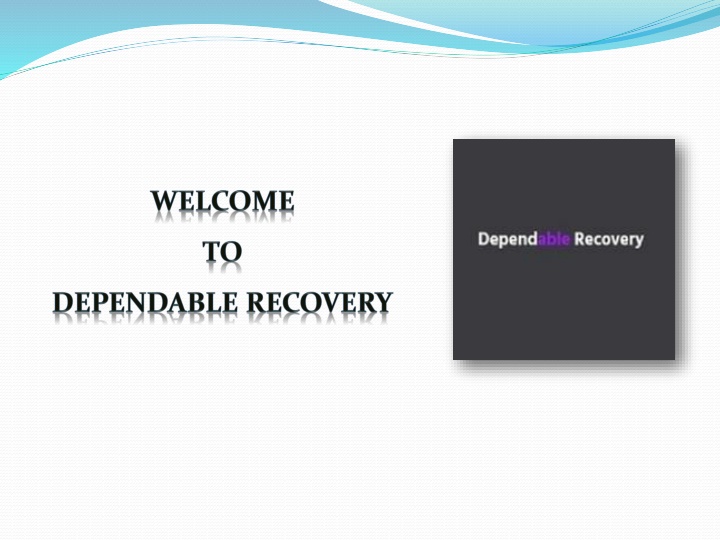 WELCOME
TO
DEPENDABLE RECOVERY

Dependable Recovery